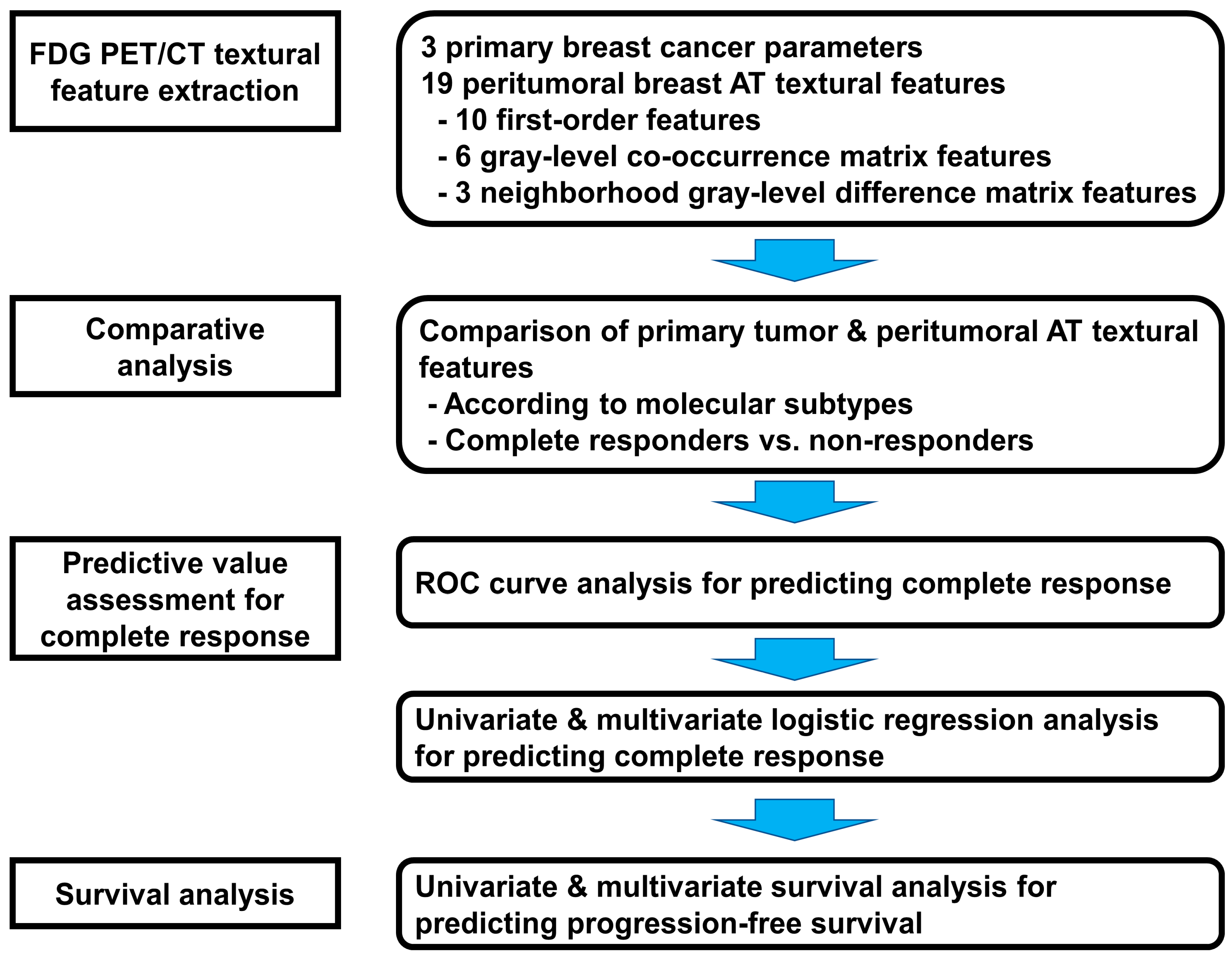 FDG PET/CT textural feature extraction

3 primary breast cancer parameters
19 peritumoral breast AT textural features
- 10 first-order features
- 6 gray-level co-occurrence matrix features
- 3 neighborhood gray-level difference matrix features

Comparative analysis

Comparison of primary tumor & peritumoral AT textural features
- According to molecular subtypes
- Complete responders vs. non-responders

Predictive value assessment for complete response

ROC curve analysis for predicting complete response

Univariate & multivariate logistic regression analysis for predicting complete response

Survival analysis

Univariate & multivariate survival analysis for predicting progression-free survival